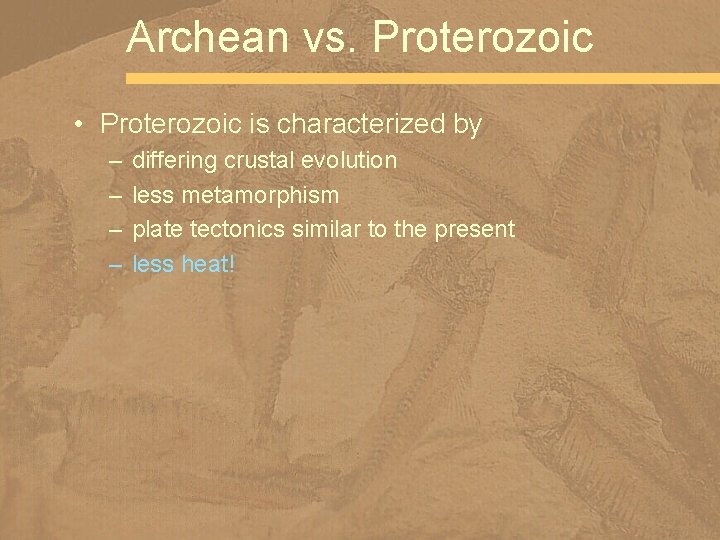 Archean vs. Proterozoic

• Proterozoic is characterized by
– differing crustal evolution
– less metamorphism
– plate tectonics similar to the present
– less heat!